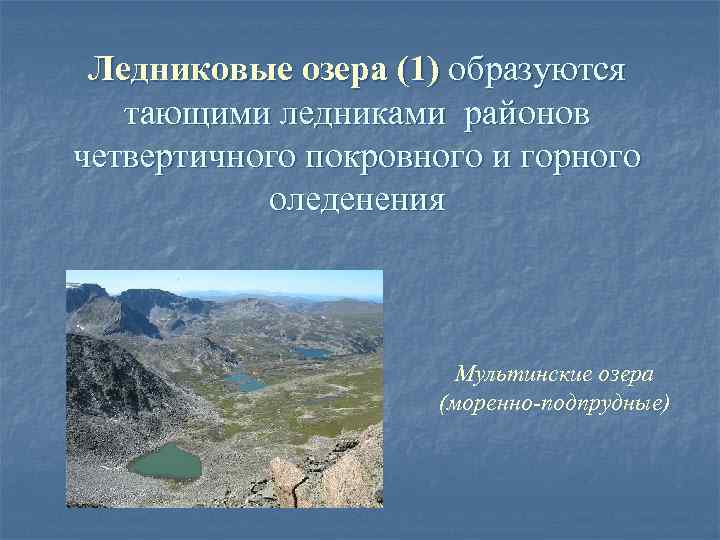 Ледниковые озера (1) образуются тающими ледниками районов четвертичного покровного и горного оледенения

Мультинские озера (моренно-подпрудные)